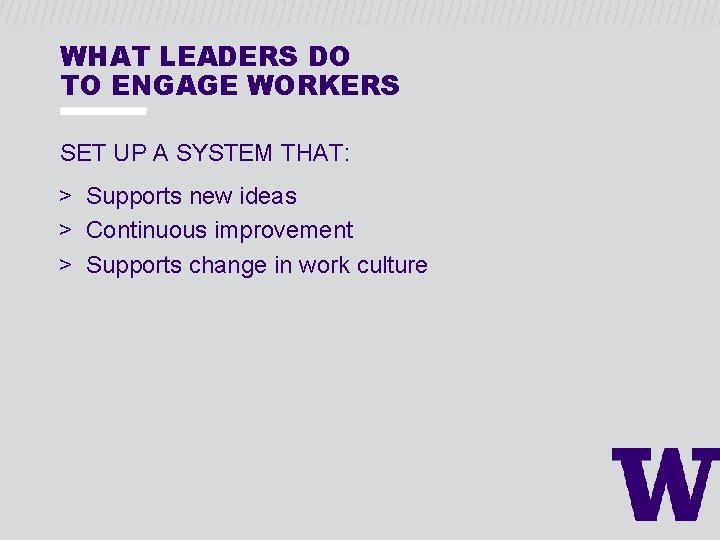 WHAT LEADERS DO
TO ENGAGE WORKERS

SET UP A SYSTEM THAT:

> Supports new ideas
> Continuous improvement
> Supports change in work culture

W